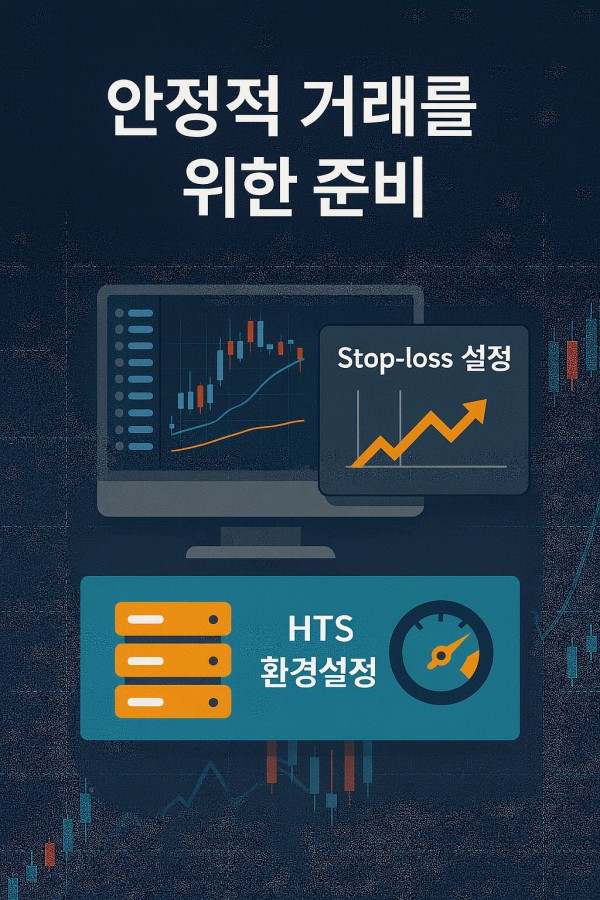 안정적 거래를
위한 준비

Stop-loss 설정

HTS
환경설정